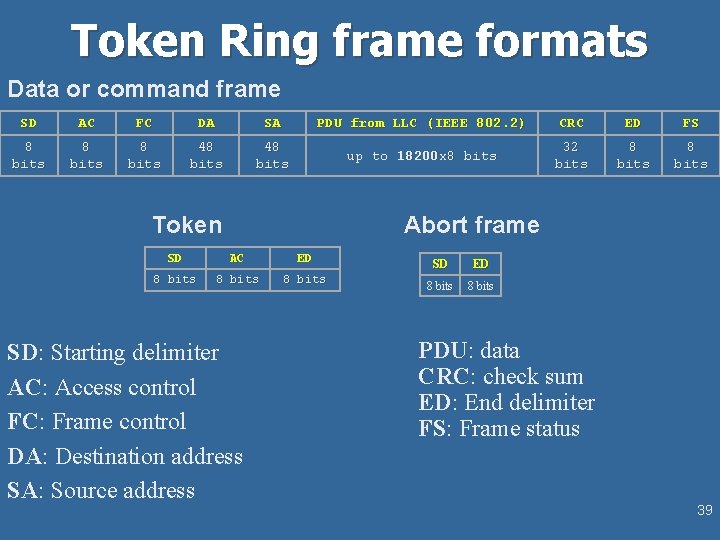 Token Ring frame formats

Data or command frame

| SD | AC | FC | DA | SA | PDU from LLC (IEEE 802.2) | CRC | ED | FS |
|---|---|---|---|---|---|---|---|---|
| 8 bits | 8 bits | 8 bits | 48 bits | 48 bits | up to 18200x8 bits | 32 bits | 8 bits | 8 bits |

Token

| SD | AC | ED |
|---|---|---|
| 8 bits | 8 bits | 8 bits |

Abort frame

| SD | ED |
|---|---|
| 8 bits | 8 bits |

SD: Starting delimiter
AC: Access control
FC: Frame control
DA: Destination address
SA: Source address

PDU: data
CRC: check sum
ED: End delimiter
FS: Frame status

39